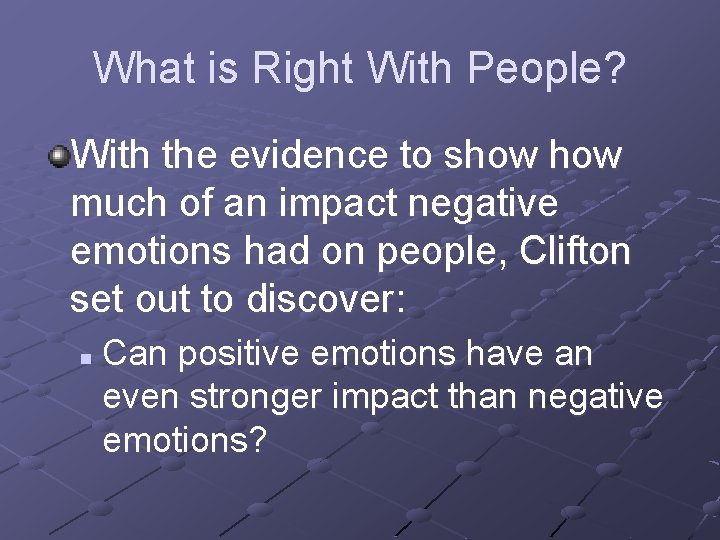 What is Right With People?

With the evidence to show how much of an impact negative emotions had on people, Clifton set out to discover:

Can positive emotions have an even stronger impact than negative emotions?